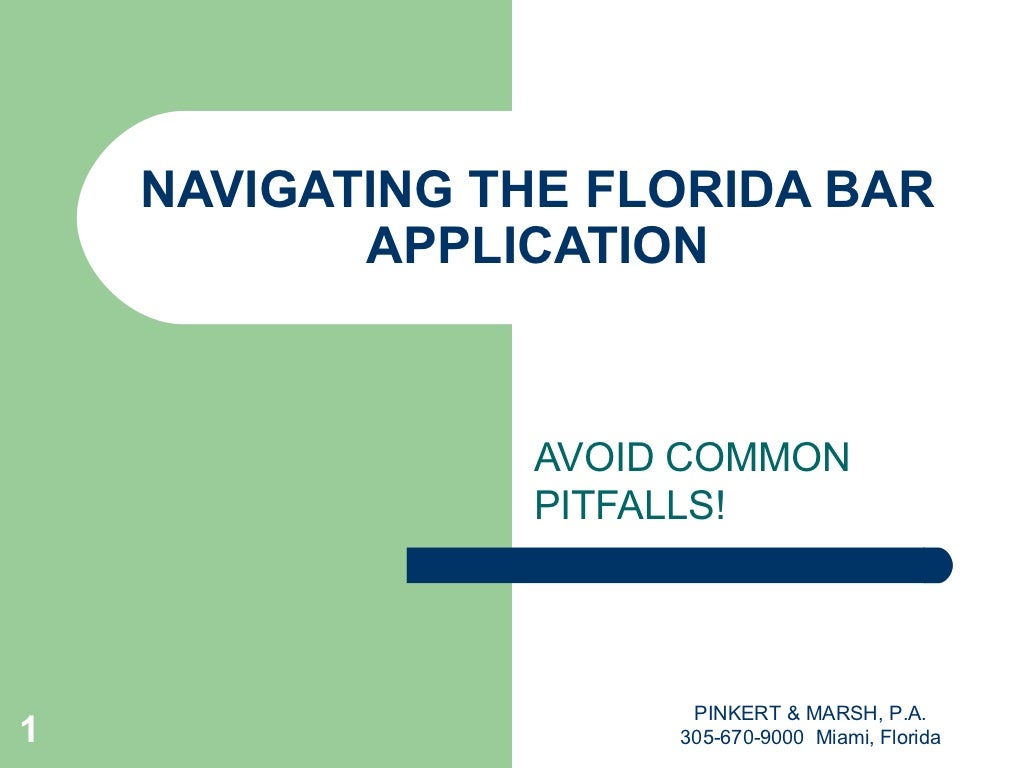 NAVIGATING THE FLORIDA BAR APPLICATION

AVOID COMMON PITFALLS!

1

PINKERT & MARSH, P.A.
305-670-9000 Miami, Florida